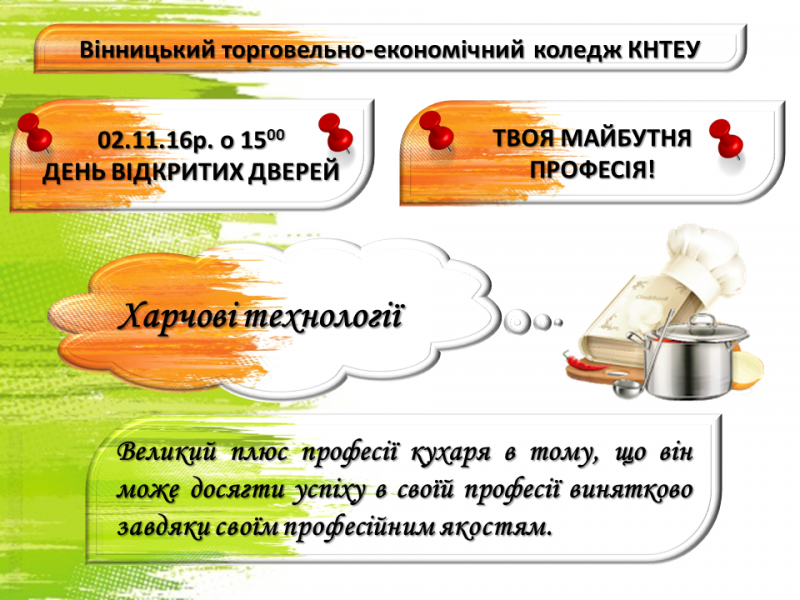 Вінницький торговельно-економічний коледж КНТЕУ

02.11.16р. о $15^{00}$
ДЕНЬ ВІДКРИТИХ ДВЕРЕЙ

ТВОЯ МАЙБУТНЯ ПРОФЕСІЯ!

Харчові технології

Cookbook

Великий плюс професії кухаря в тому, що він може досягти успіху в своїй професії винятково завдяки своїм професійним якостям.